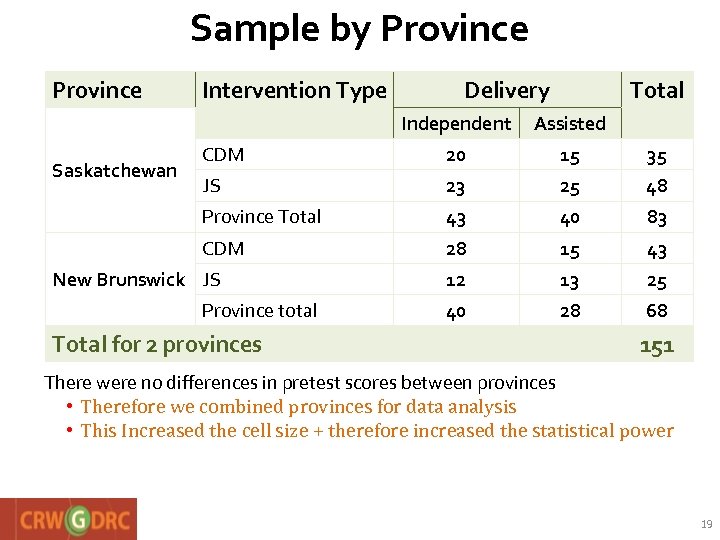 Sample by Province

| Province | Intervention Type | Delivery | | Total |
|---|---|---|---|---|
| | | Independent | Assisted | |
| Saskatchewan | CDM | 20 | 15 | 35 |
| | JS | 23 | 25 | 48 |
| | Province Total | 43 | 40 | 83 |
| New Brunswick | CDM | 28 | 15 | 43 |
| | JS | 12 | 13 | 25 |
| | Province total | 40 | 28 | 68 |
| Total for 2 provinces | | | | 151 |

There were no differences in pretest scores between provinces
• Therefore we combined provinces for data analysis
• This Increased the cell size + therefore increased the statistical power

CRW G DRC

19